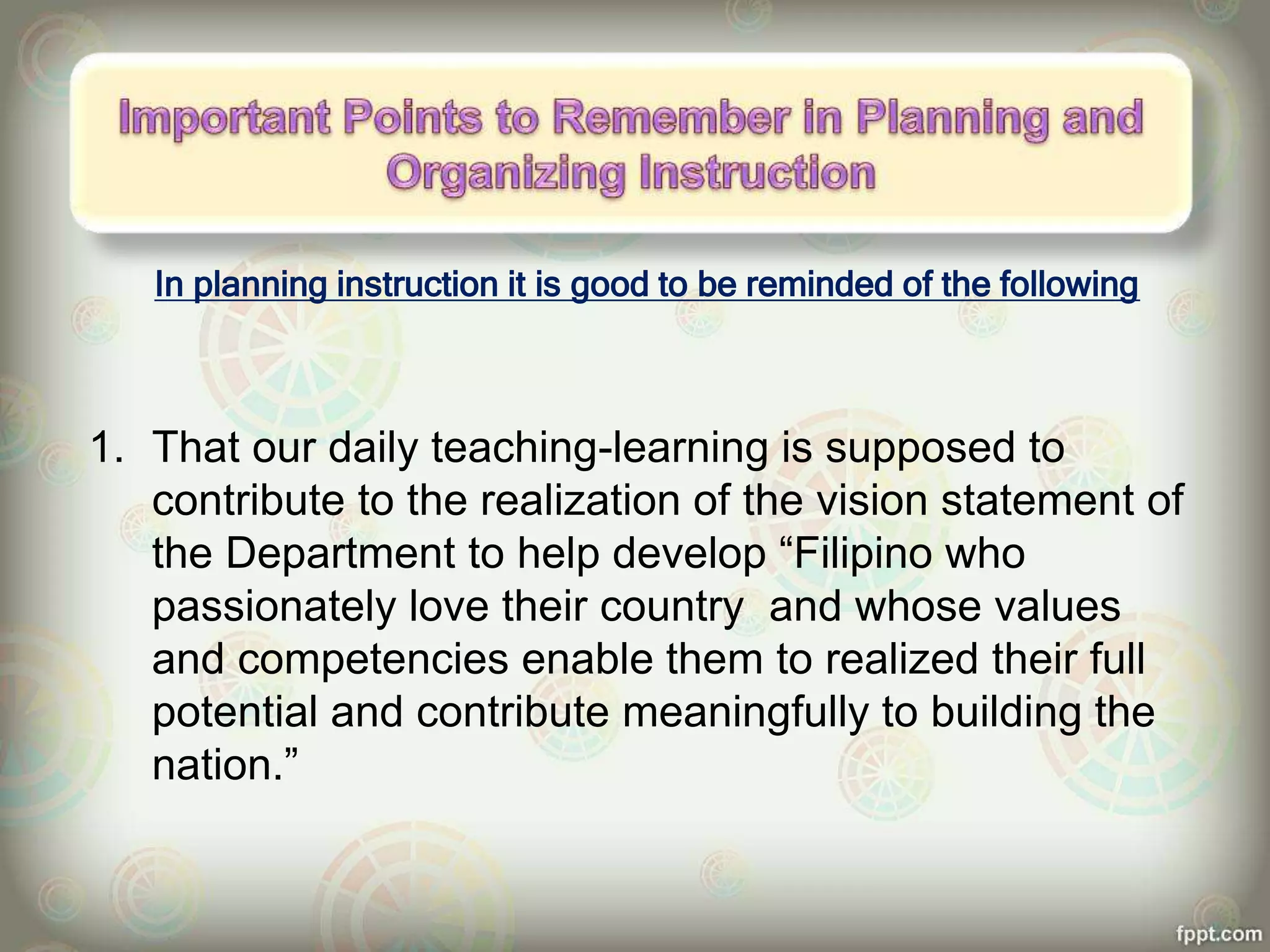 Important Points to Remember in Planning and Organizing Instruction

In planning instruction it is good to be reminded of the following

1. That our daily teaching-learning is supposed to contribute to the realization of the vision statement of the Department to help develop “Filipino who passionately love their country  and whose values and competencies enable them to realized their full potential and contribute meaningfully to building the nation.”

fppt.com